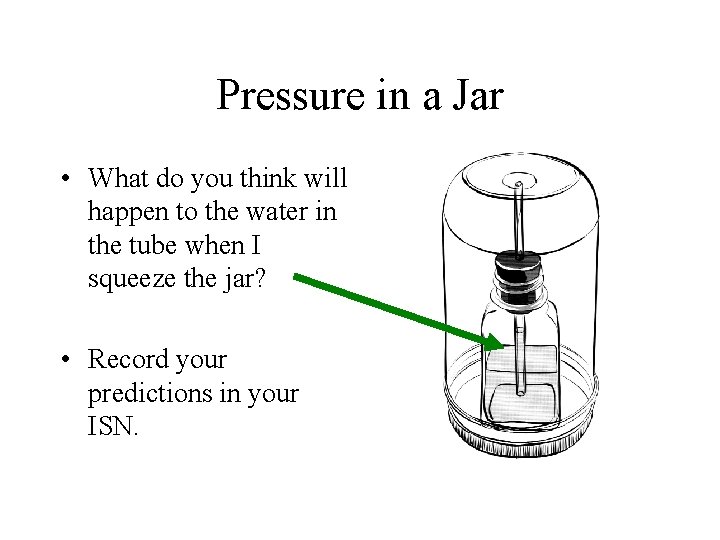 Pressure in a Jar

• What do you think will happen to the water in the tube when I squeeze the jar?

• Record your predictions in your ISN.